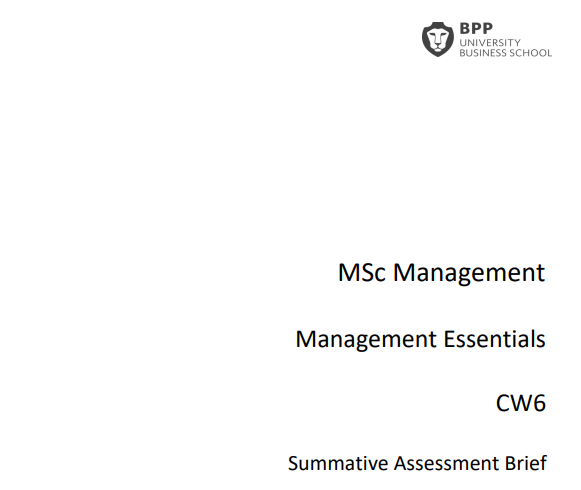 BPP
UNIVERSITY
BUSINESS SCHOOL

MSc Management

Management Essentials

CW6

Summative Assessment Brief